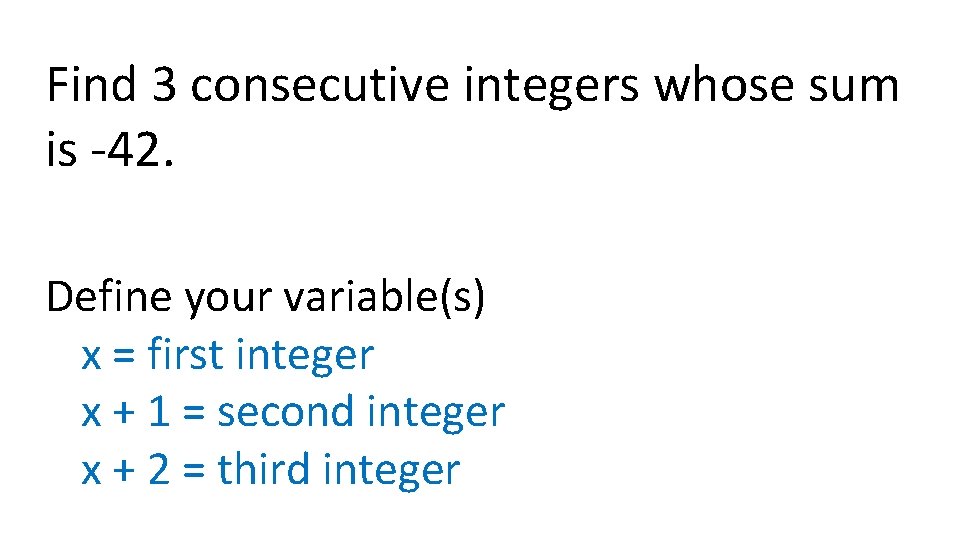 Find 3 consecutive integers whose sum is -42.

Define your variable(s)
x = first integer
x + 1 = second integer
x + 2 = third integer